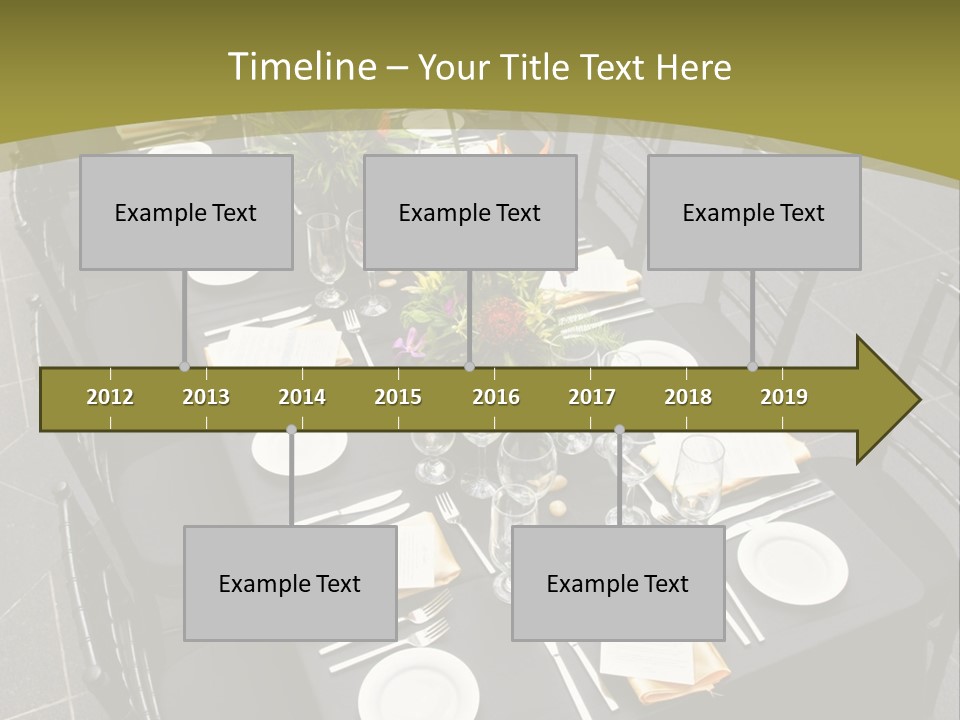 Timeline – Your Title Text Here

Example Text

Example Text

Example Text

2012 2013 2014 2015 2016 2017 2018 2019

Example Text

Example Text